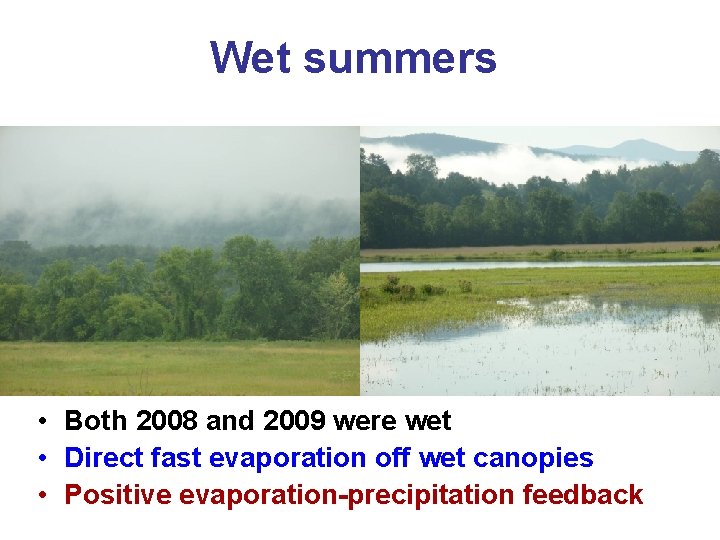 Wet summers

• Both 2008 and 2009 were wet
• Direct fast evaporation off wet canopies
• Positive evaporation-precipitation feedback